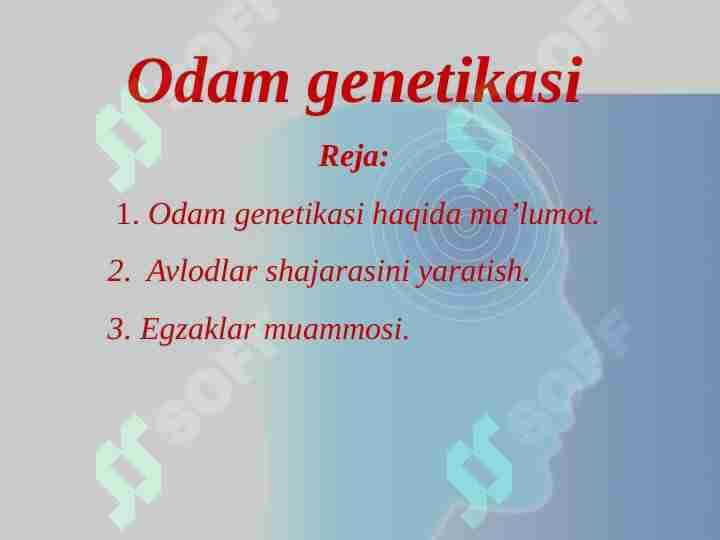 Odam genetikasi

Reja:

1. Odam genetikasi haqida ma’lumot.

2. Avlodlar shajarasini yaratish.

3. Egzaklar muammosi.

SOFF SOFF SOFF SOFF